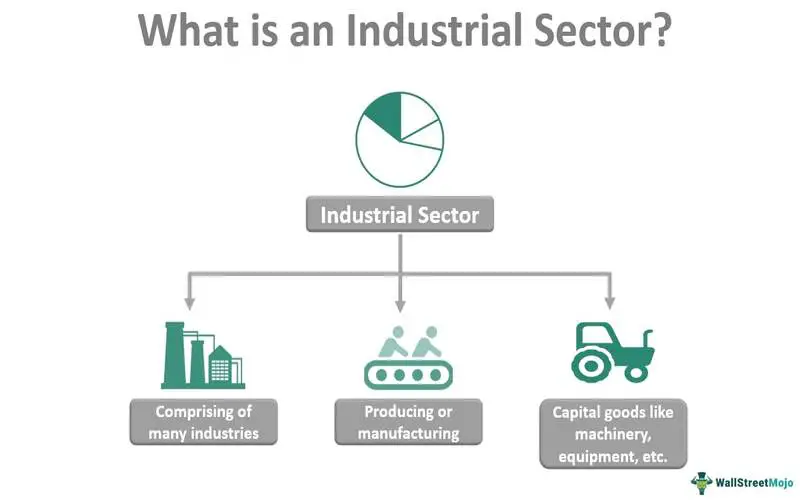 What is an Industrial Sector?

Industrial Sector

Comprising of many industries

Producing or manufacturing

Capital goods like machinery, equipment, etc.

WallStreetMojo